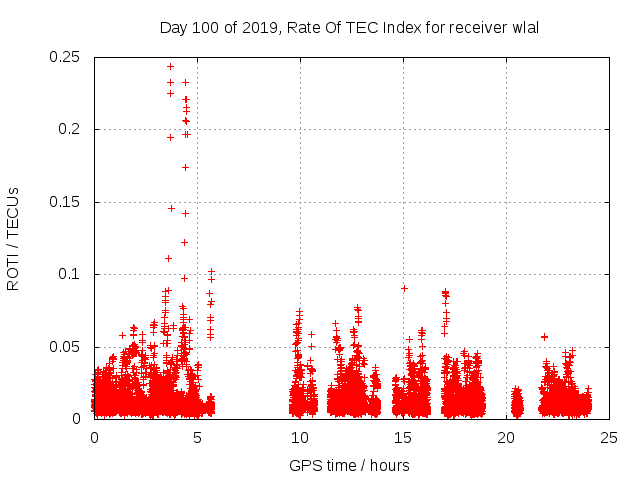 Day 100 of 2019, Rate Of TEC Index for receiver wlal

ROTI / TECUs

0.25
0.2
0.15
0.1
0.05
0

0
5
10
15
20
25

GPS time / hours